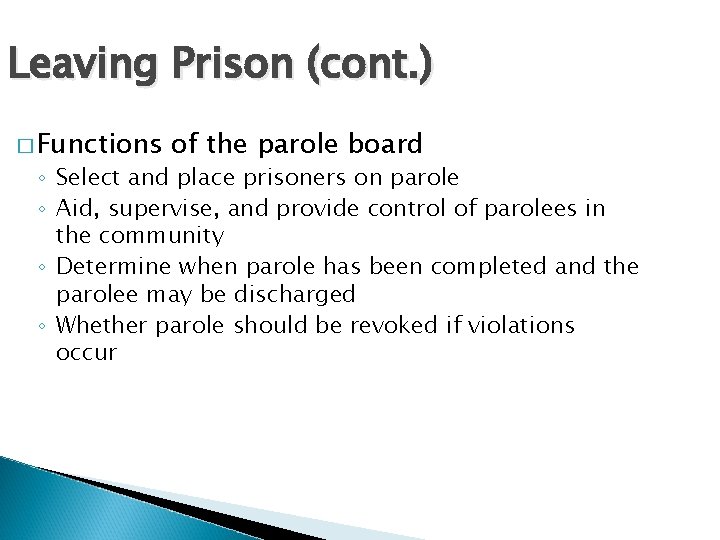 Leaving Prison (cont.)

□ Functions of the parole board
◦ Select and place prisoners on parole
◦ Aid, supervise, and provide control of parolees in the community
◦ Determine when parole has been completed and the parolee may be discharged
◦ Whether parole should be revoked if violations occur